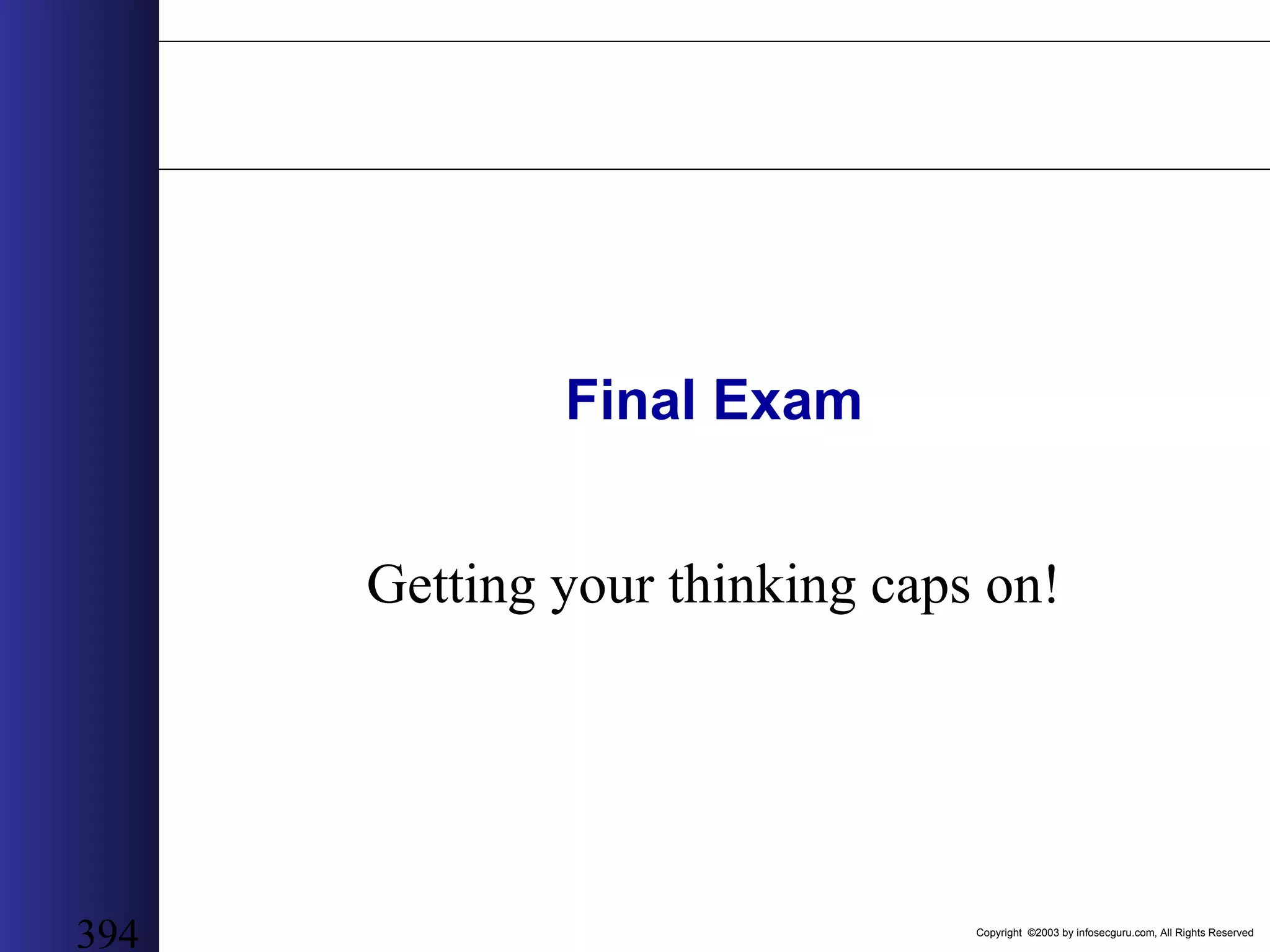 Final Exam

Getting your thinking caps on!

394

Copyright ©2003 by infosecguru.com, All Rights Reserved